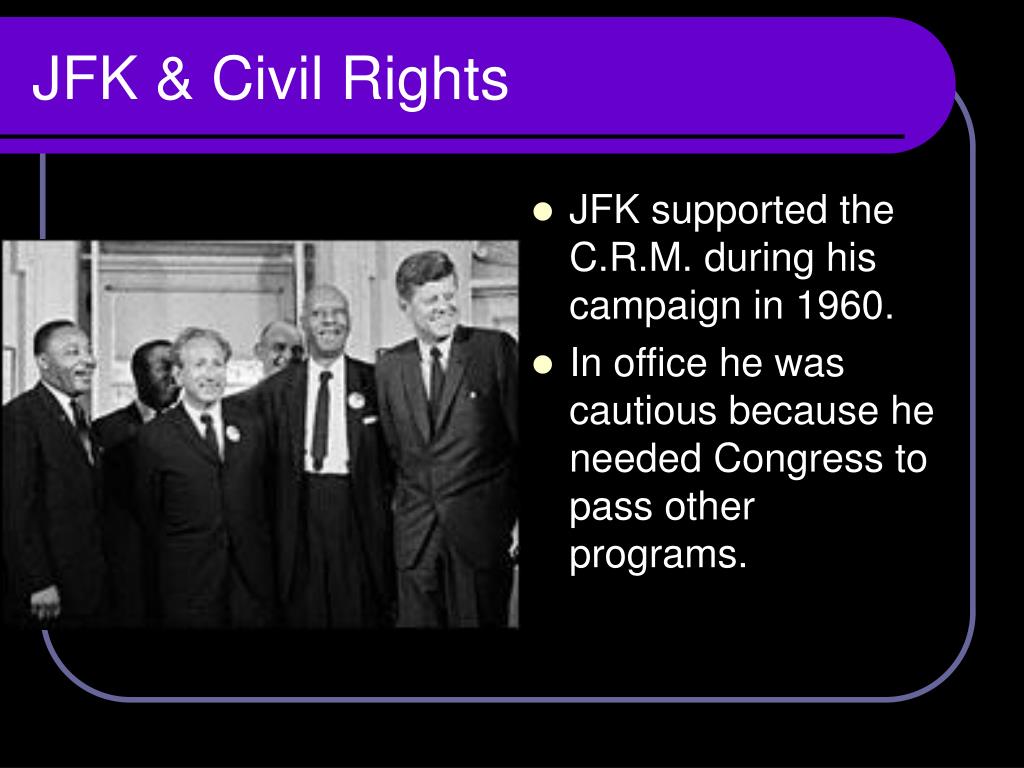 JFK & Civil Rights

- JFK supported the C.R.M. during his campaign in 1960.
- In office he was cautious because he needed Congress to pass other programs.